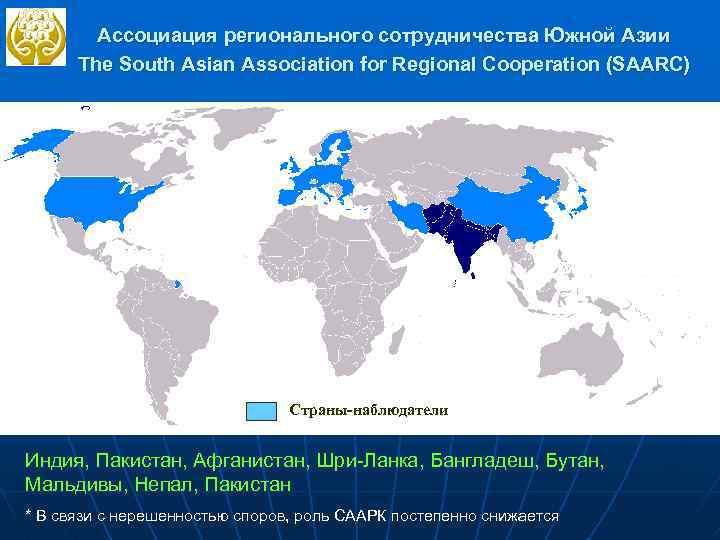 Ассоциация регионального сотрудничества Южной Азии
The South Asian Association for Regional Cooperation (SAARC)

Страны-наблюдатели

Индия, Пакистан, Афганистан, Шри-Ланка, Бангладеш, Бутан, Мальдивы, Непал, Пакистан

* В связи с нерешенностью споров, роль СААРК постепенно снижается